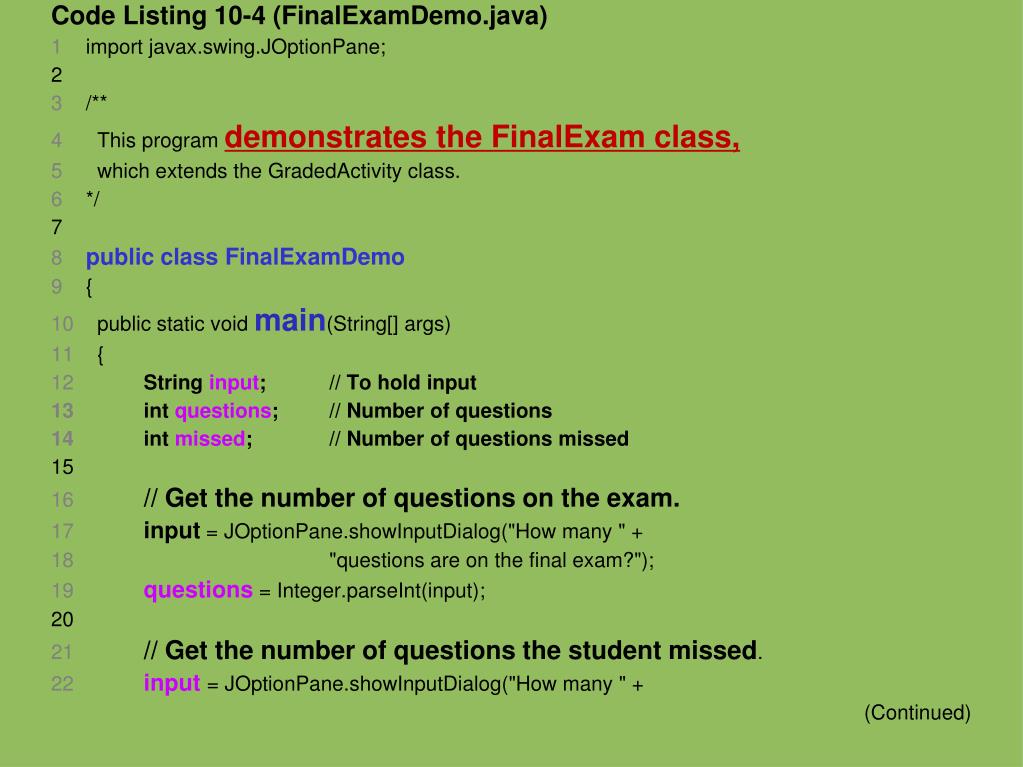 Code Listing 10-4 (FinalExamDemo.java)
1 import javax.swing.JOptionPane;
2
3 /**
4 This program demonstrates the FinalExam class,
5 which extends the GradedActivity class.
6 */
7
8 public class FinalExamDemo
9 {
10 public static void main(String[] args)
11 {
12 String input; // To hold input
13 int questions; // Number of questions
14 int missed; // Number of questions missed
15
16 // Get the number of questions on the exam.
17 input = JOptionPane.showInputDialog("How many " +
18 "questions are on the final exam?");
19 questions = Integer.parseInt(input);
20
21 // Get the number of questions the student missed.
22 input = JOptionPane.showInputDialog("How many " +

(Continued)